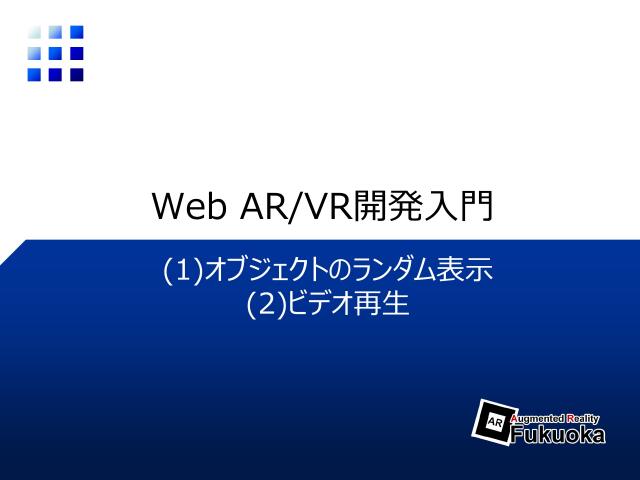 Web AR/VR開発入門

(1)オブジェクトのランダム表示
(2)ビデオ再生

AR Augmented Reality Fukuoka